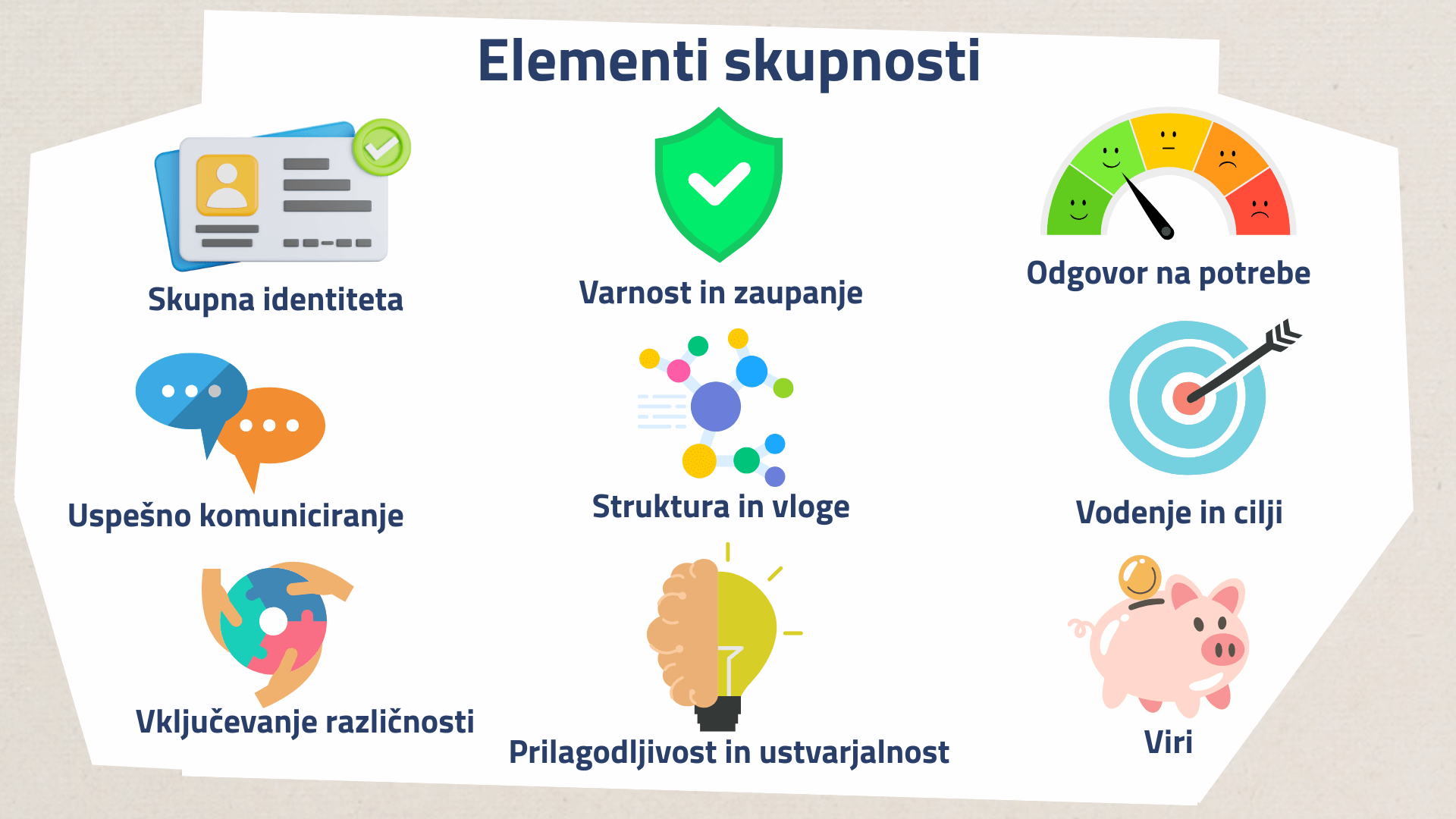 Elementi skupnosti

Skupna identiteta

Varnost in zaupanje

Odgovor na potrebe

Uspešno komuniciranje

Struktura in vloge

Vodenje in cilji

Vključevanje različnosti

Prilagodljivost in ustvarjalnost

Viri